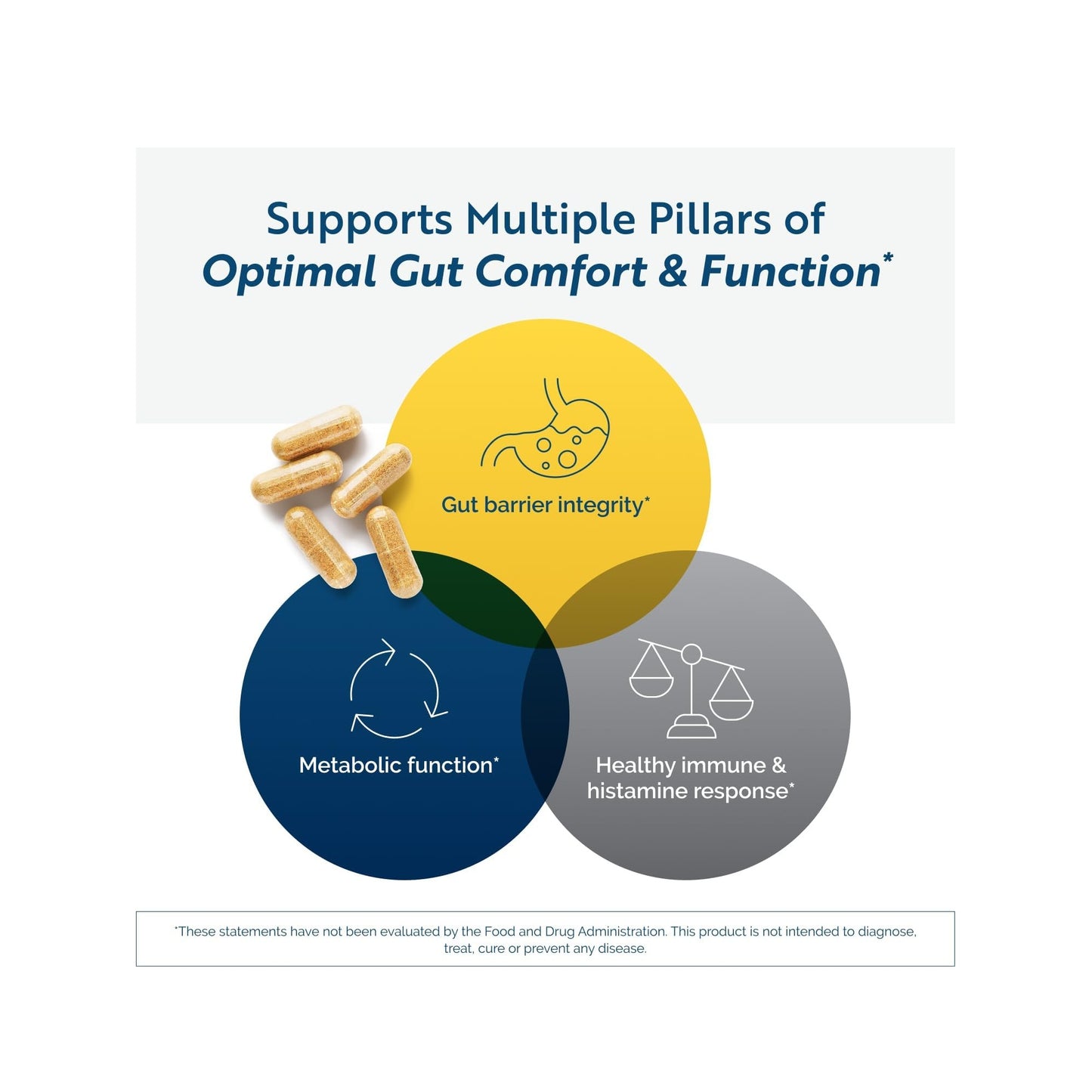 Supports Multiple Pillars of
Optimal Gut Comfort & Function*

Gut barrier integrity*

Metabolic function*

Healthy immune & histamine response*

*These statements have not been evaluated by the Food and Drug Administration. This product is not intended to diagnose, treat, cure or prevent any disease.